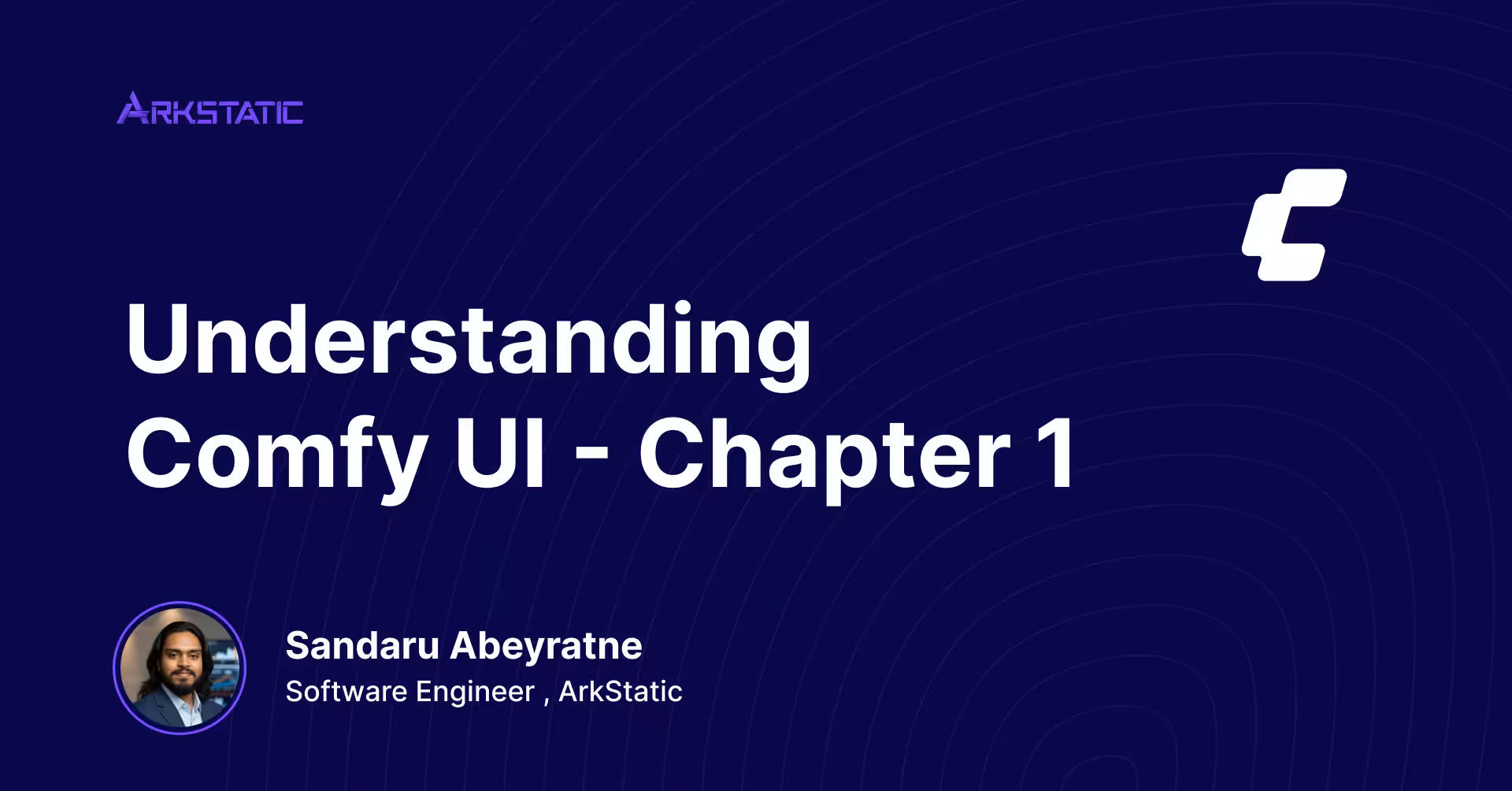 ARKSTATIC

Understanding Comfy UI - Chapter 1

Sandaru Abeyratne
Software Engineer , ArkStatic